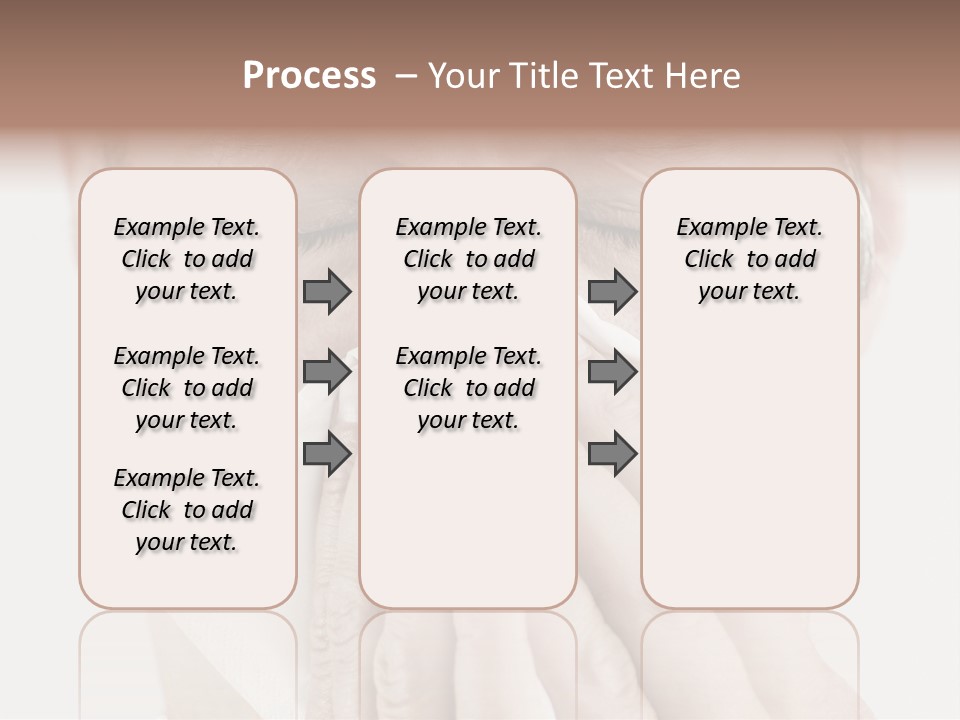 Process – Your Title Text Here

Example Text. Click to add your text.

Example Text. Click to add your text.

Example Text. Click to add your text.

Example Text. Click to add your text.

Example Text. Click to add your text.

Example Text. Click to add your text.